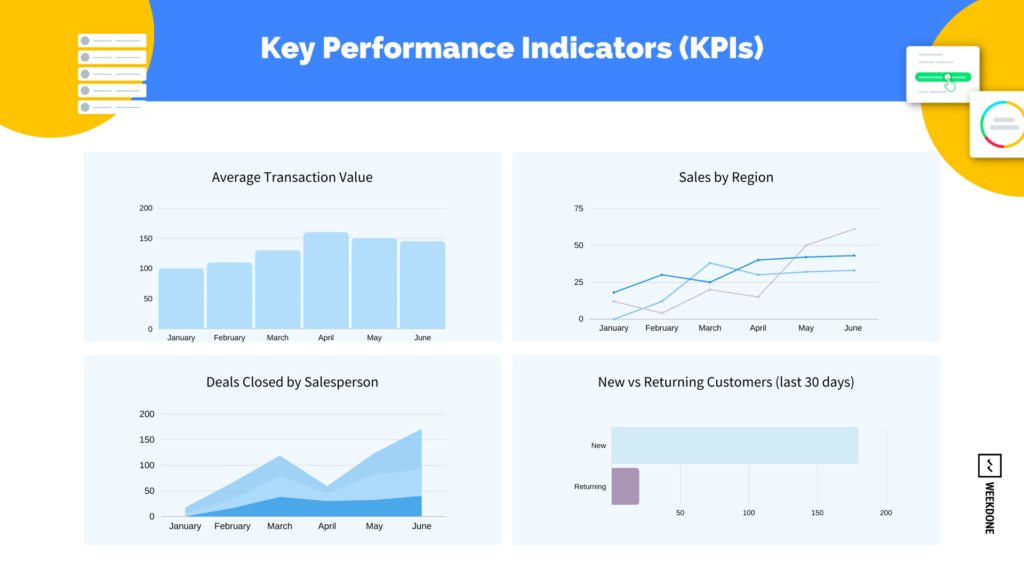 Key Performance Indicators (KPIs)

Average Transaction Value

200
150
100
50
0
January February March April May June

Sales by Region

75
50
25
0
January February March April May June

Deals Closed by Salesperson

200
150
100
50
0
January February March April May June

New vs Returning Customers (last 30 days)

New
Returning
50 100 150 200

WEEKDONE